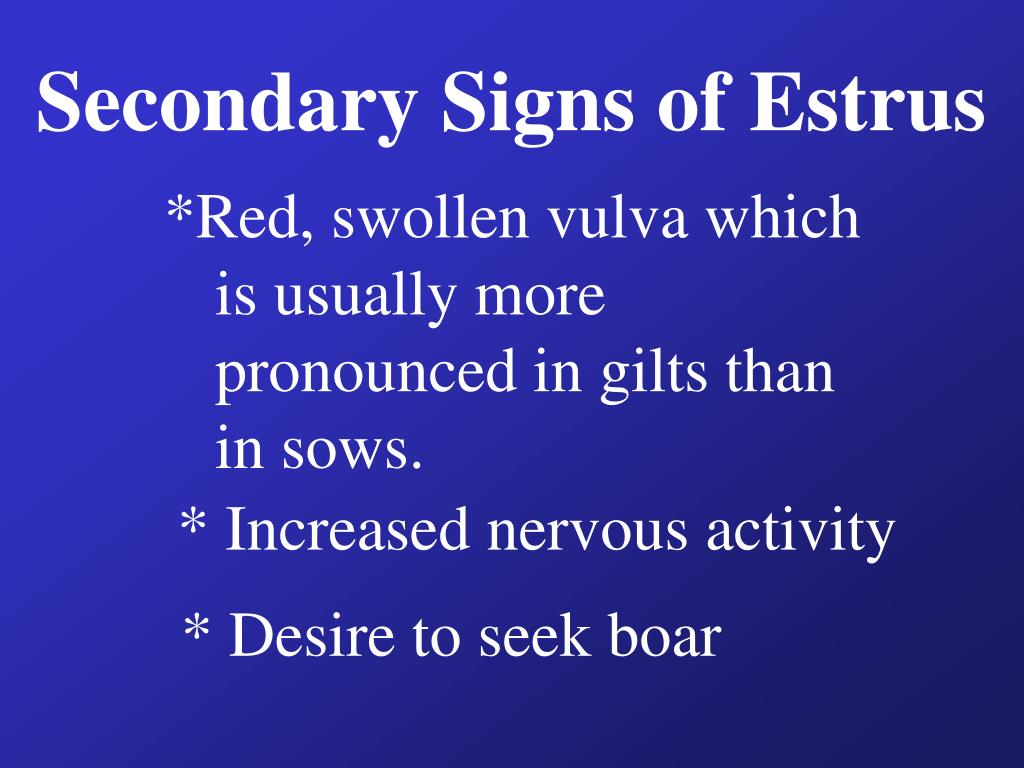 Secondary Signs of Estrus

*Red, swollen vulva which is usually more pronounced in gilts than in sows.

* Increased nervous activity

* Desire to seek boar